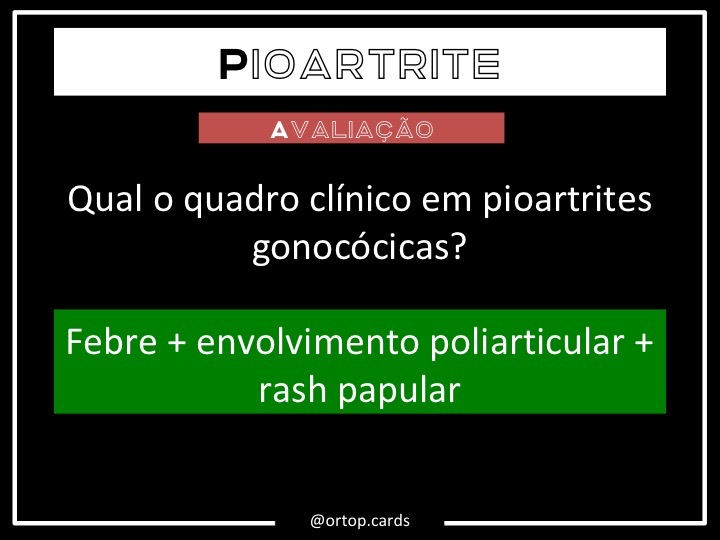 PIOARTRITE

AVALIAÇÃO

Qual o quadro clínico em pioartrites gonocócicas?

Febre + envolvimento poliarticular + rash papular

@ortop.cards